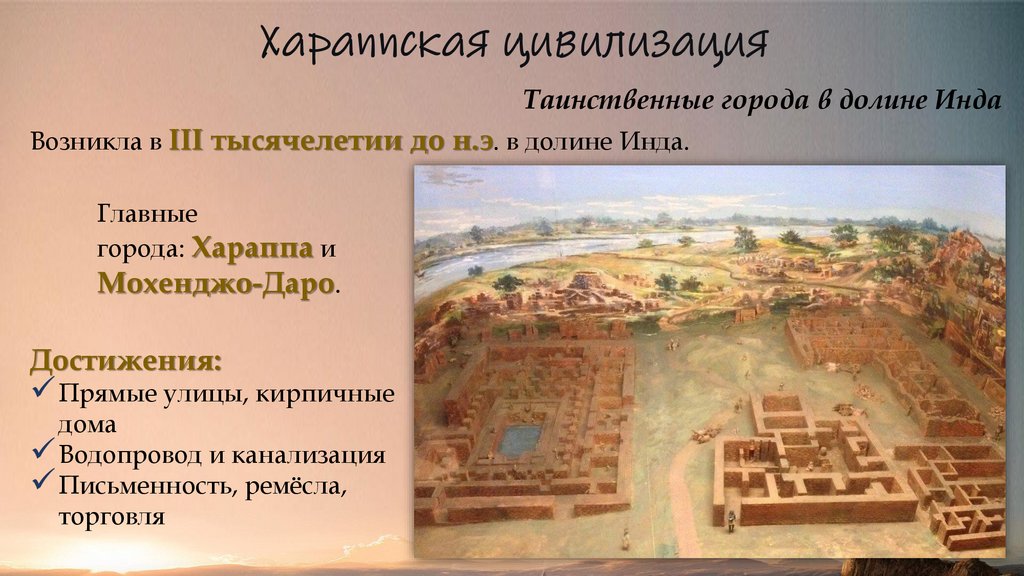 Хараппская цивилизация

Таинственные города в долине Инда

Возникла в III тысячелетии до н.э. в долине Инда.

Главные города: Хараппа и Мохенджо-Даро.

Достижения:
✓ Прямые улицы, кирпичные дома
✓ Водопровод и канализация
✓ Письменность, ремёсла, торговля